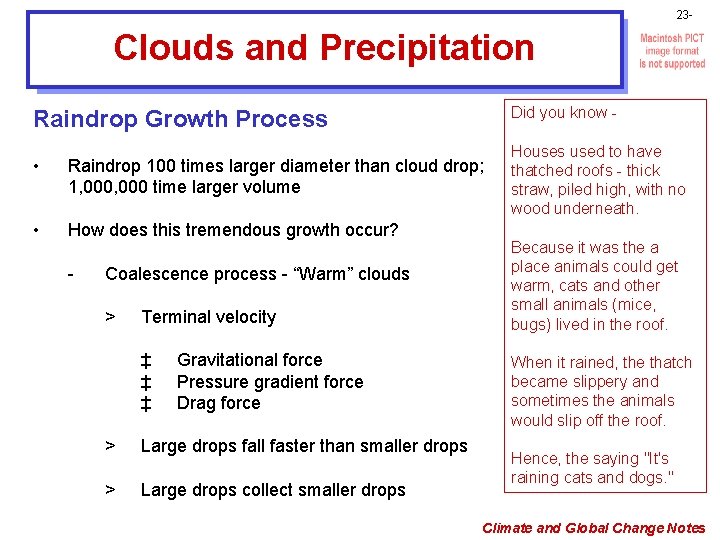 23-

Clouds and Precipitation

Macintosh PICT image format is not supported

Raindrop Growth Process

• Raindrop 100 times larger diameter than cloud drop; 1,000,000 time larger volume

• How does this tremendous growth occur?

- Coalescence process - “Warm” clouds

> Terminal velocity

‡ Gravitational force
‡ Pressure gradient force
‡ Drag force

> Large drops fall faster than smaller drops

> Large drops collect smaller drops

Did you know -

Houses used to have thatched roofs - thick straw, piled high, with no wood underneath.

Because it was the a place animals could get warm, cats and other small animals (mice, bugs) lived in the roof.

When it rained, the thatch became slippery and sometimes the animals would slip off the roof.

Hence, the saying "It's raining cats and dogs."

Climate and Global Change Notes